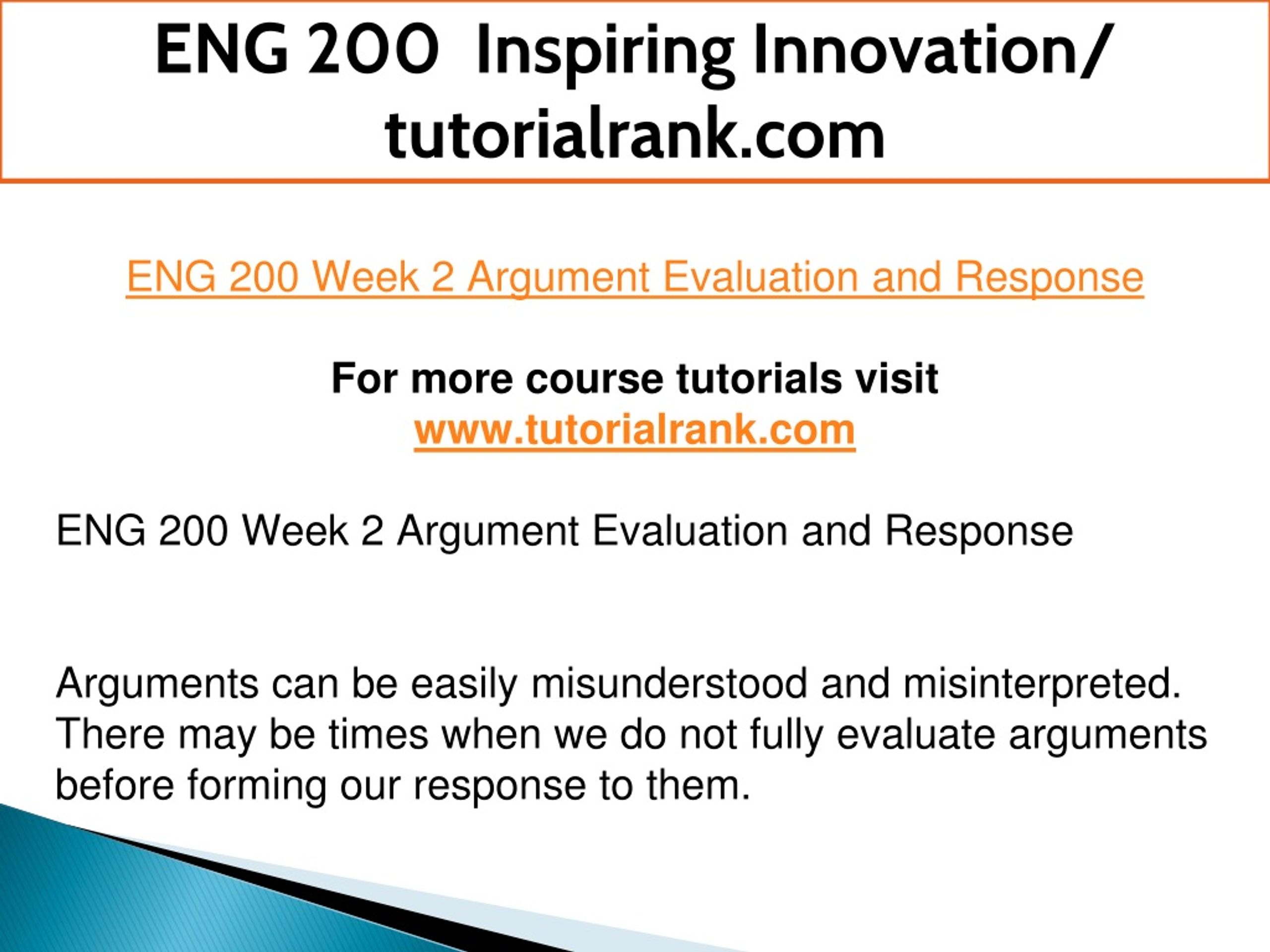 ENG 200 Inspiring Innovation/ tutorialrank.com

ENG 200 Week 2 Argument Evaluation and Response

For more course tutorials visit
www.tutorialrank.com

ENG 200 Week 2 Argument Evaluation and Response

Arguments can be easily misunderstood and misinterpreted. There may be times when we do not fully evaluate arguments before forming our response to them.